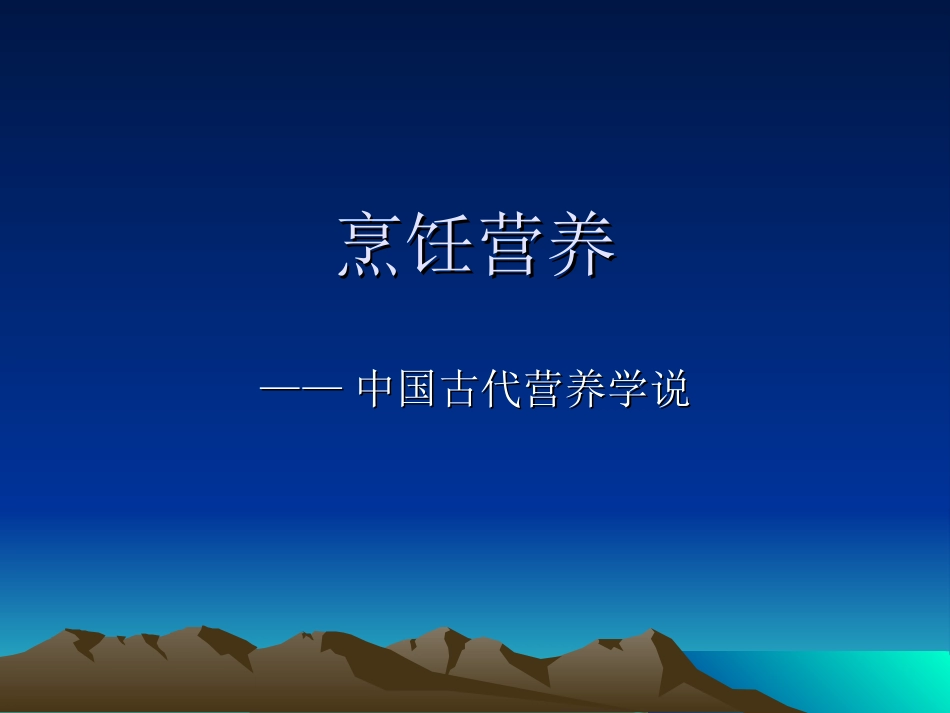 烹饪营养

—— 中国古代营养学说